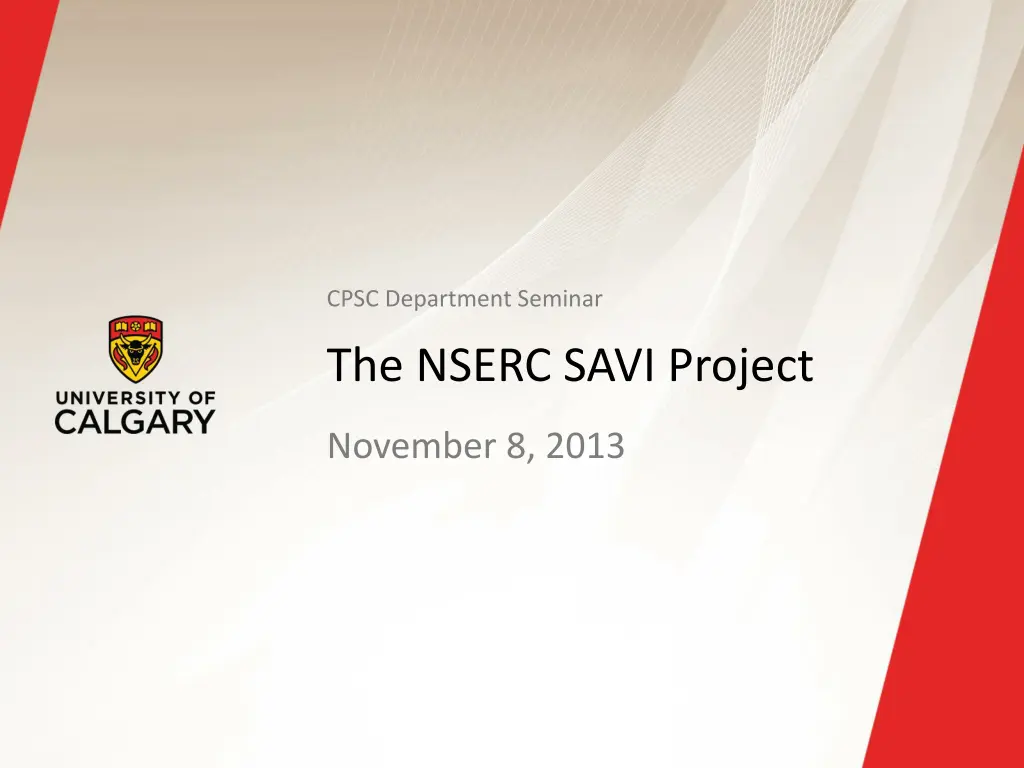 UNIVERSITY OF
CALGARY

CPSC Department Seminar

The NSERC SAVI Project

November 8, 2013